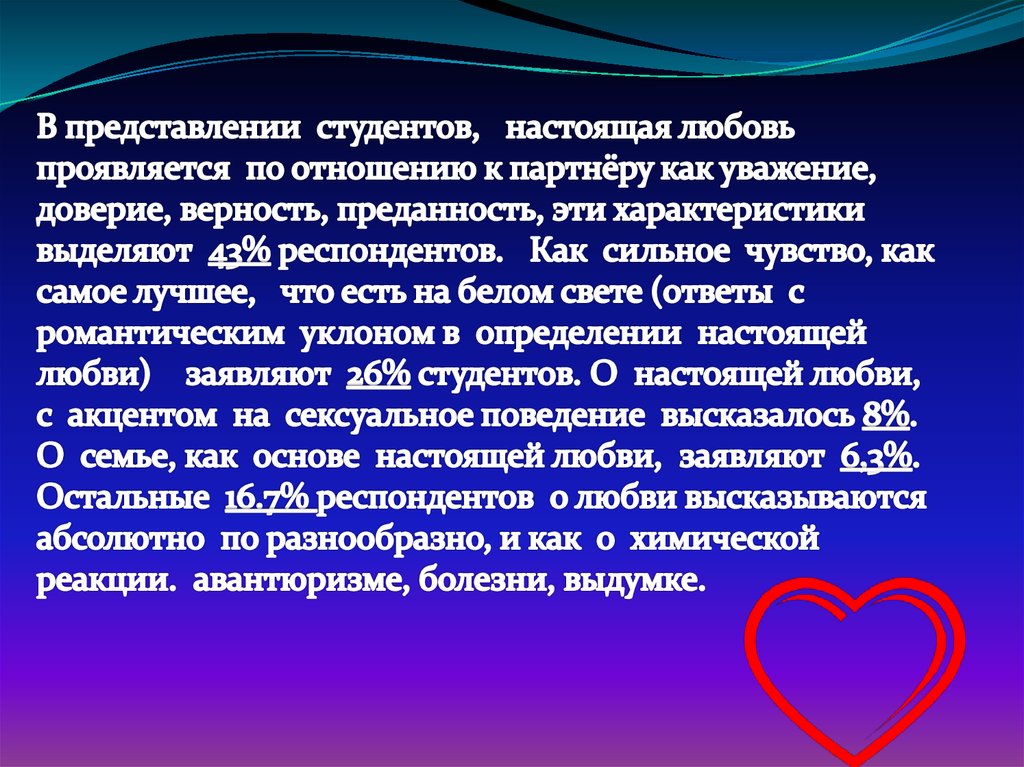 В представлении студентов, настоящая любовь проявляется по отношению к партнёру как уважение, доверие, верность, преданность, эти характеристики выделяют 43% респондентов. Как сильное чувство, как самое лучшее, что есть на белом свете (ответы с романтическим уклоном в определении настоящей любви) заявляют 26% студентов. О настоящей любви, с акцентом на сексуальное поведение высказалось 8%. О семье, как основе настоящей любви, заявляют 6,3%. Остальные 16.7% респондентов о любви высказываются абсолютно по разнообразно, и как о химической реакции. авантюризме, болезни, выдумке.